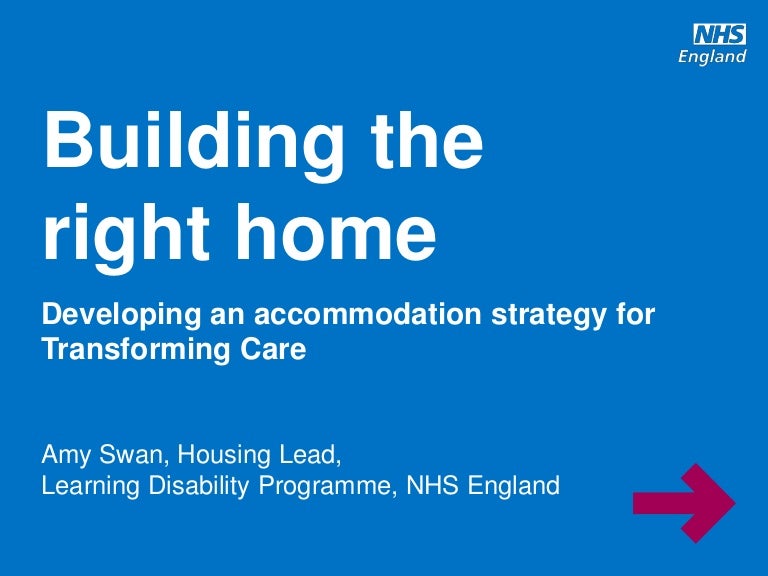 NHS
England

Building the right home

Developing an accommodation strategy for Transforming Care

Amy Swan, Housing Lead,
Learning Disability Programme, NHS England